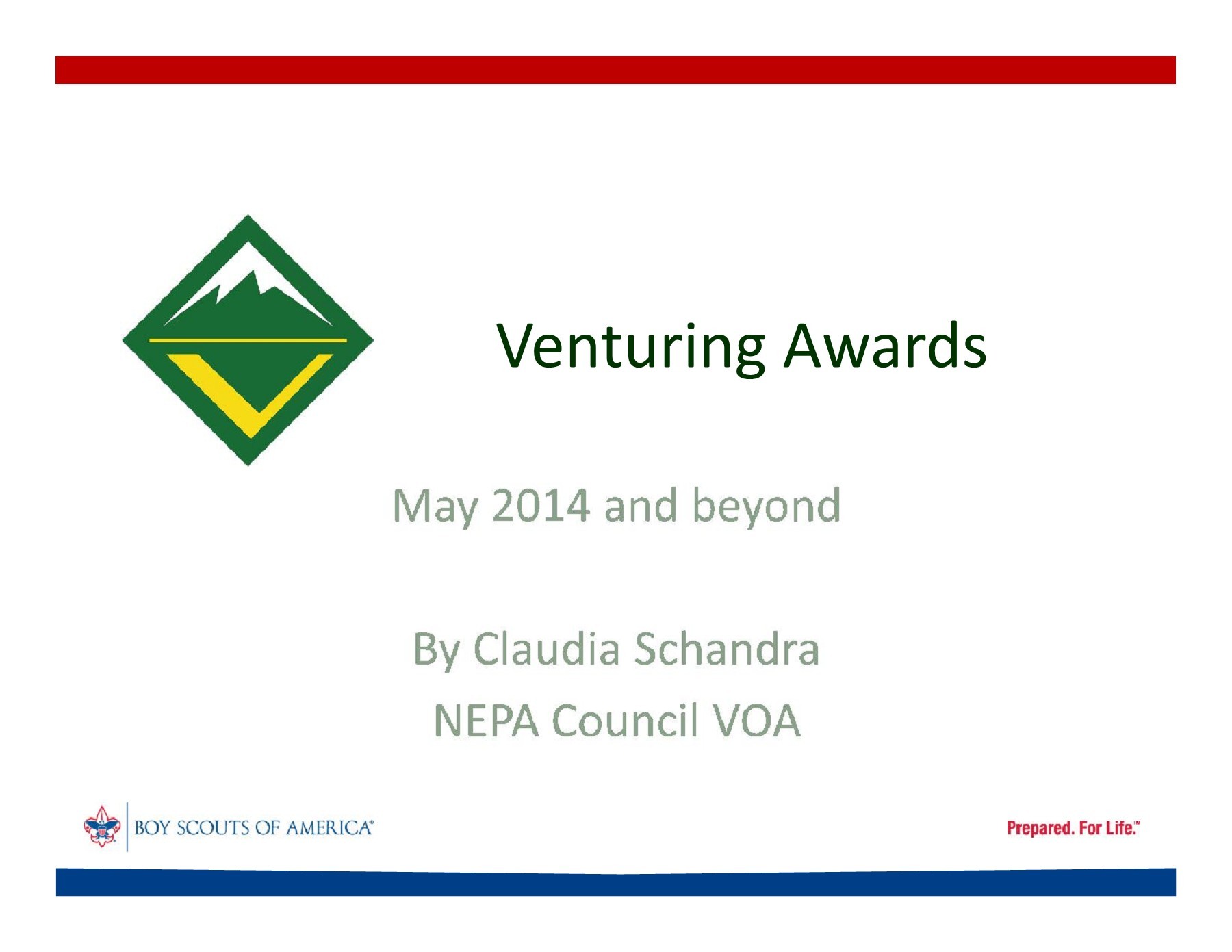 Venturing Awards

May 2014 and beyond

By Claudia Schandra
NEPA Council VOA

BOY SCOUTS OF AMERICA®

Prepared. For Life.™